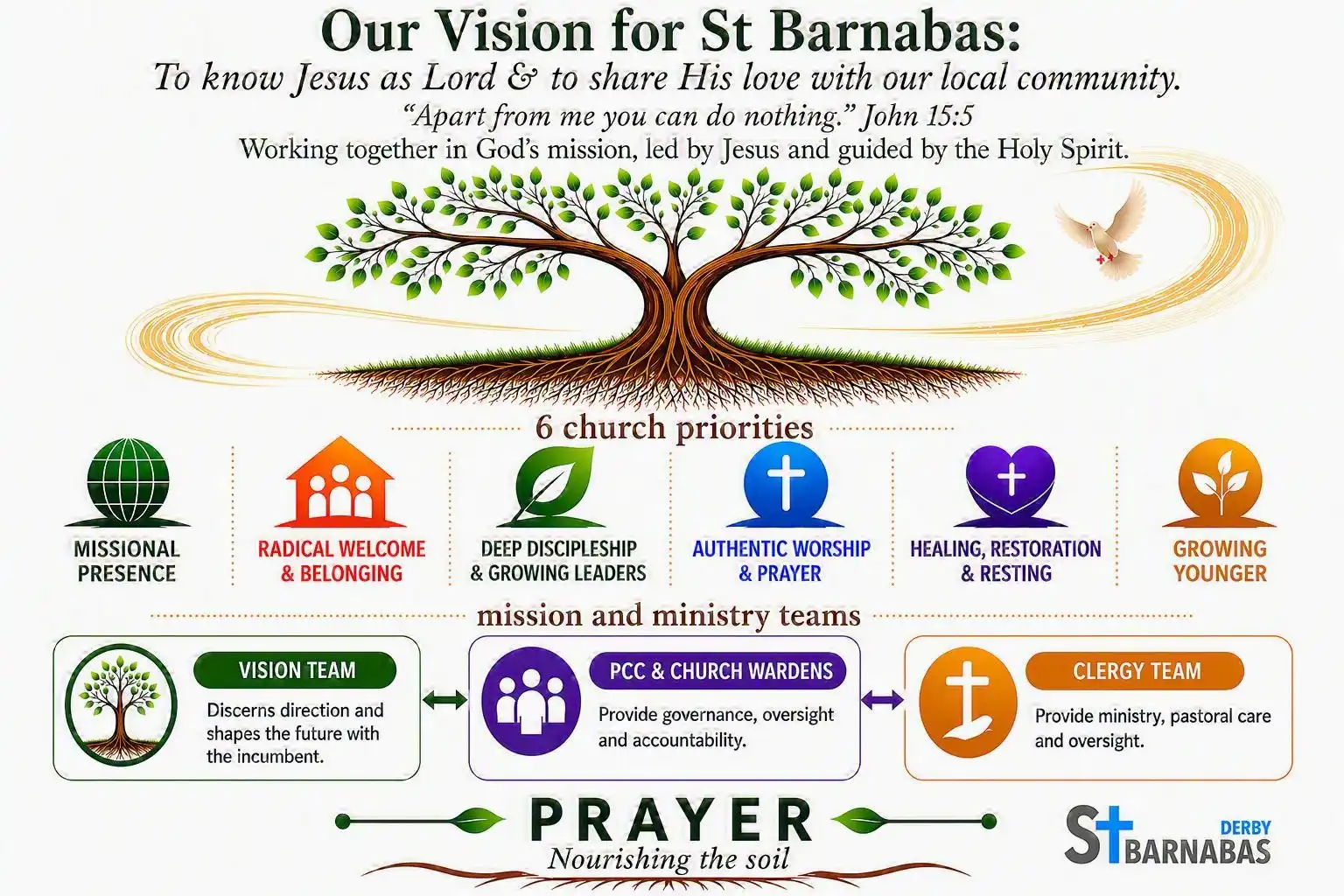 Our Vision for St Barnabas:
To know Jesus as Lord & to share His love with our local community.
"Apart from me you can do nothing." John 15:5
Working together in God's mission, led by Jesus and guided by the Holy Spirit.

6 church priorities

MISSIONAL PRESENCE

RADICAL WELCOME & BELONGING

DEEP DISCIPLESHIP & GROWING LEADERS

AUTHENTIC WORSHIP & PRAYER

HEALING, RESTORATION & RESTING

GROWING YOUNGER

mission and ministry teams

VISION TEAM
Discerns direction and shapes the future with the incumbent.

PCC & CHURCH WARDENS
Provide governance, oversight and accountability.

CLERGY TEAM
Provide ministry, pastoral care and oversight.

PRAYER
Nourishing the soil

St BARNABAS DERBY